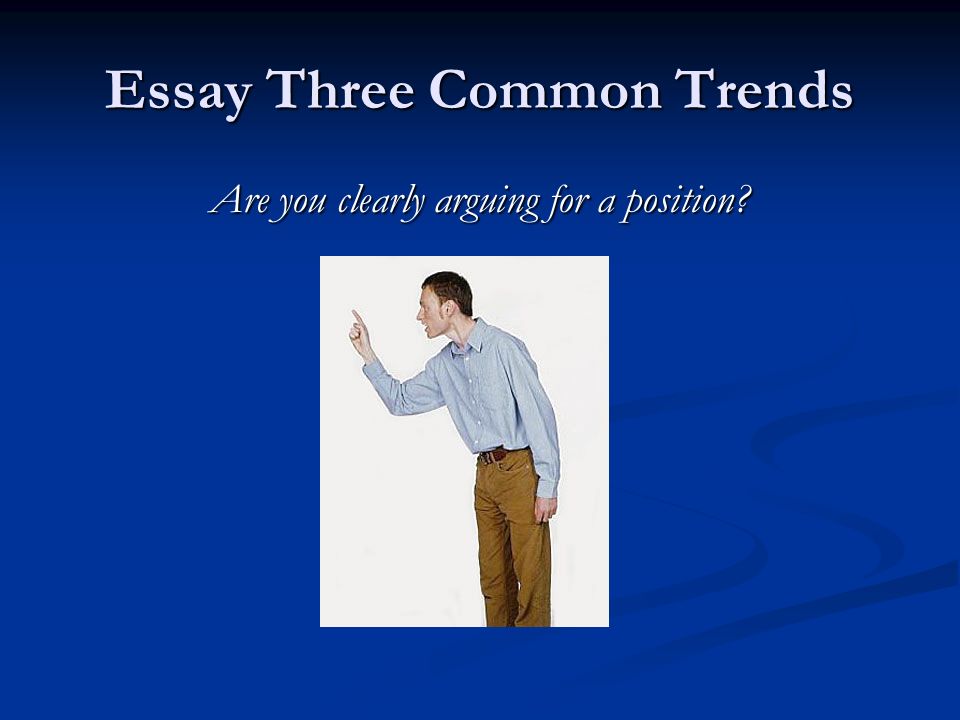 Essay Three Common Trends

Are you clearly arguing for a position?